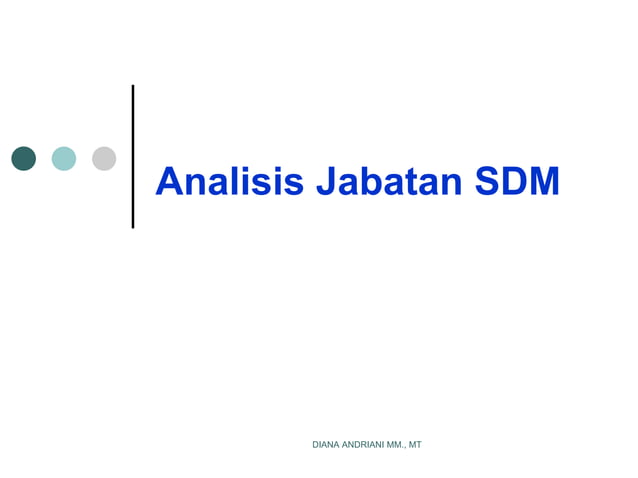 Analisis Jabatan SDM

DIANA ANDRIANI MM., MT